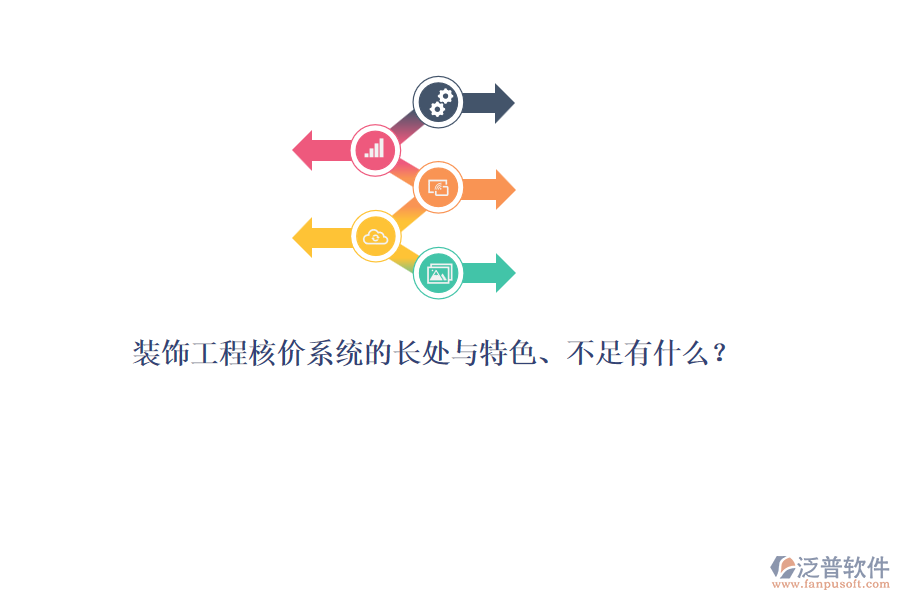 装饰工程核价系统的长处与特色、不足有什么？

泛普软件
www.fanpusoft.com